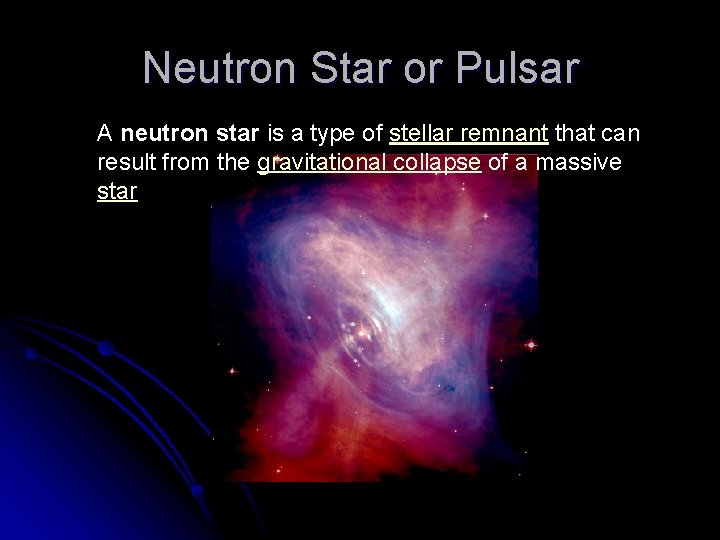 Neutron Star or Pulsar

A neutron star is a type of stellar remnant that can result from the gravitational collapse of a massive star